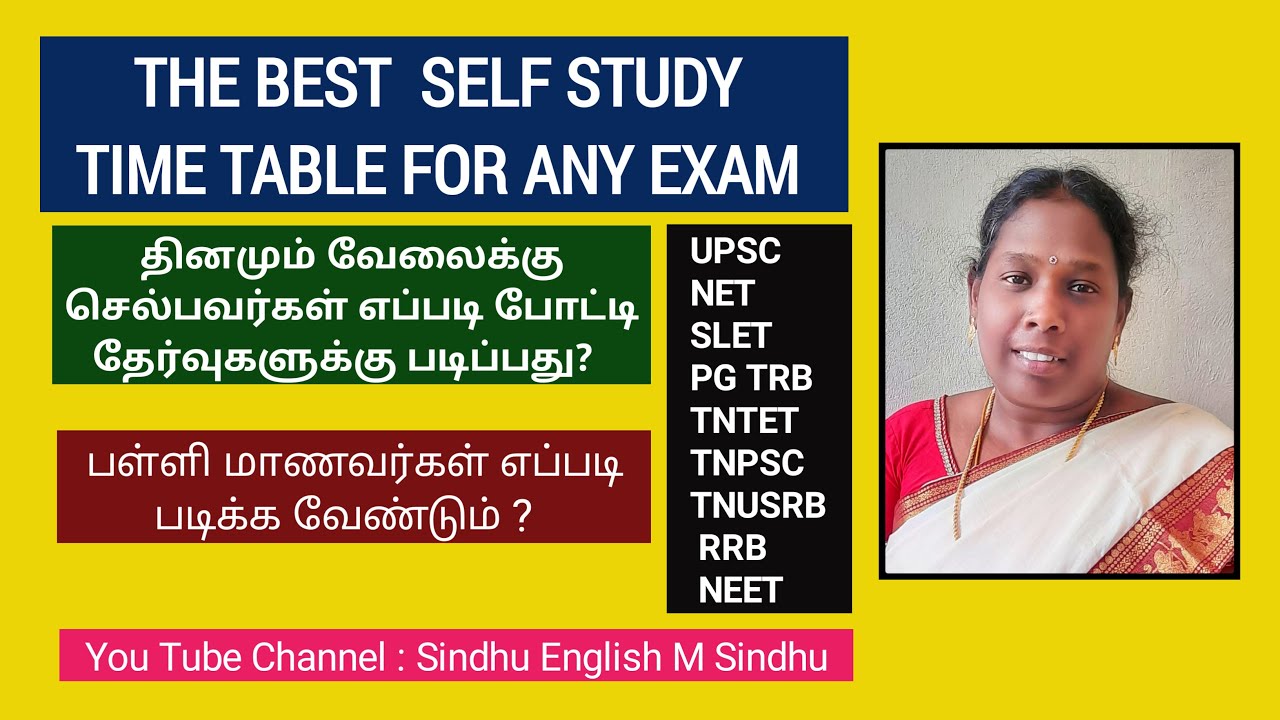 THE BEST SELF STUDY TIME TABLE FOR ANY EXAM

தினமும் வேலைக்கு செல்பவர்கள் எப்படி போட்டி தேர்வுகளுக்கு படிப்பது?

பள்ளி மாணவர்கள் எப்படி படிக்க வேண்டும் ?

UPSC
NET
SLET
PG TRB
TNTET
TNPSC
TNUSRB
RRB
NEET

You Tube Channel : Sindhu English M Sindhu